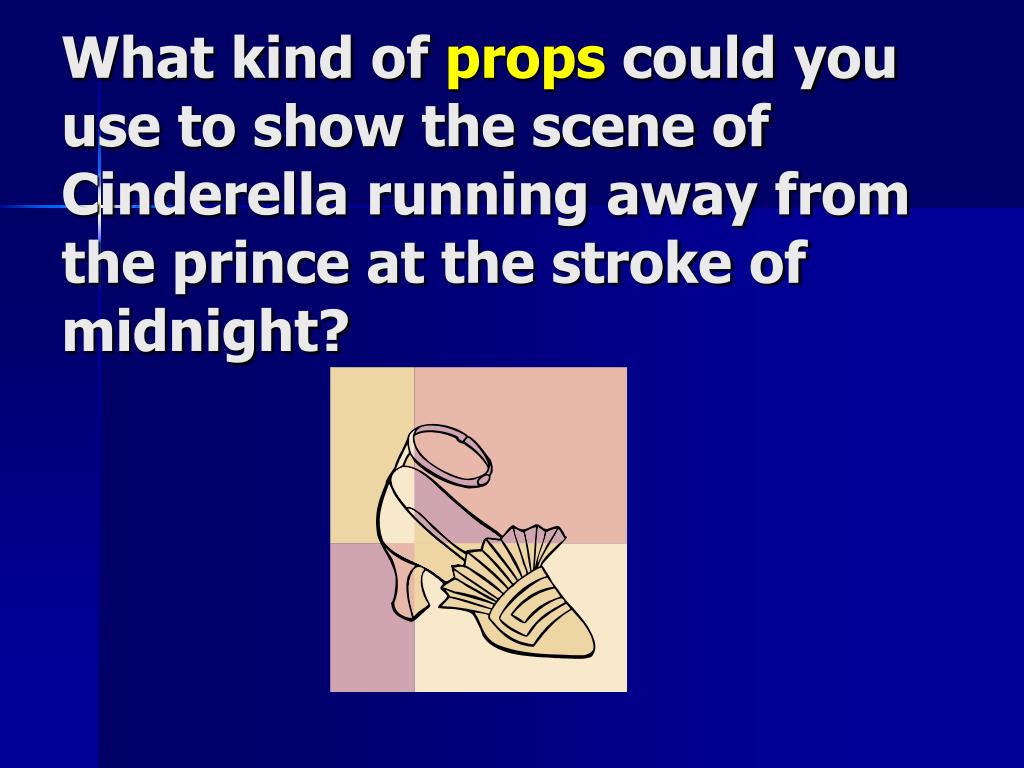 What kind of props could you use to show the scene of Cinderella running away from the prince at the stroke of midnight?